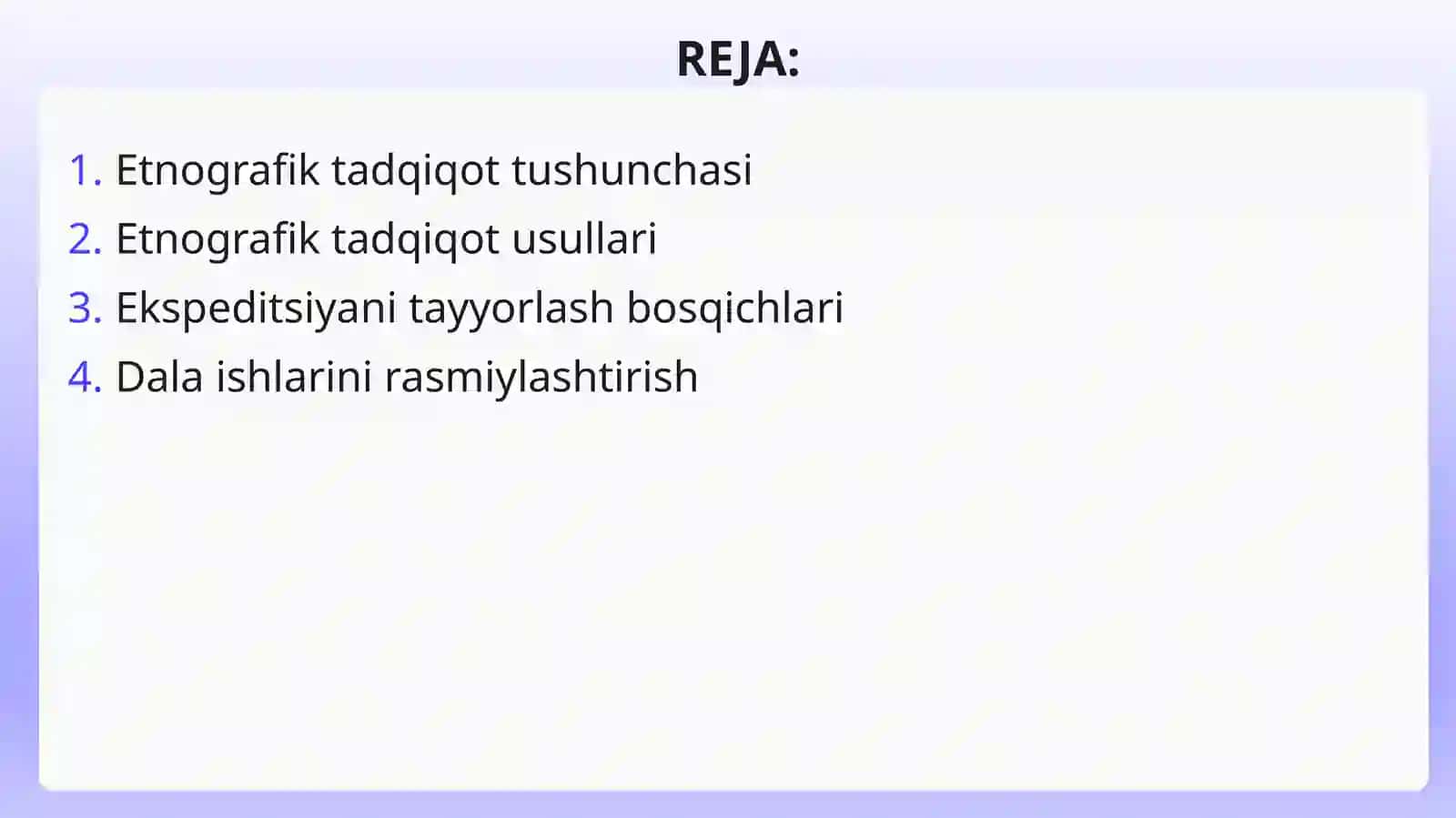 REJA:

1. Etnografik tadqiqot tushunchasi
2. Etnografik tadqiqot usullari
3. Ekspeditsiyani tayyorlash bosqichlari
4. Dala ishlarini rasmiylashtirish